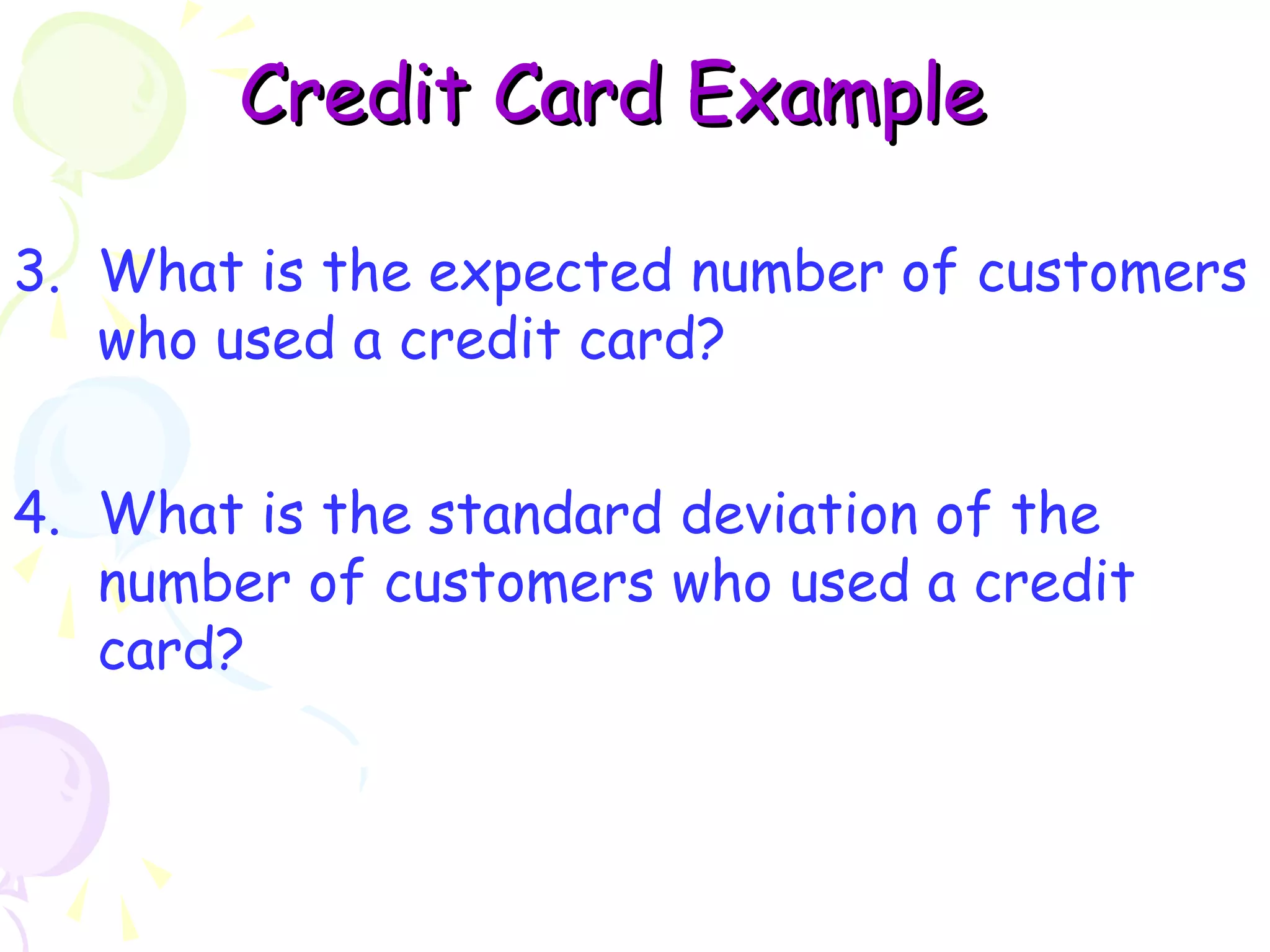 Credit Card Example

3. What is the expected number of customers who used a credit card?

4. What is the standard deviation of the number of customers who used a credit card?